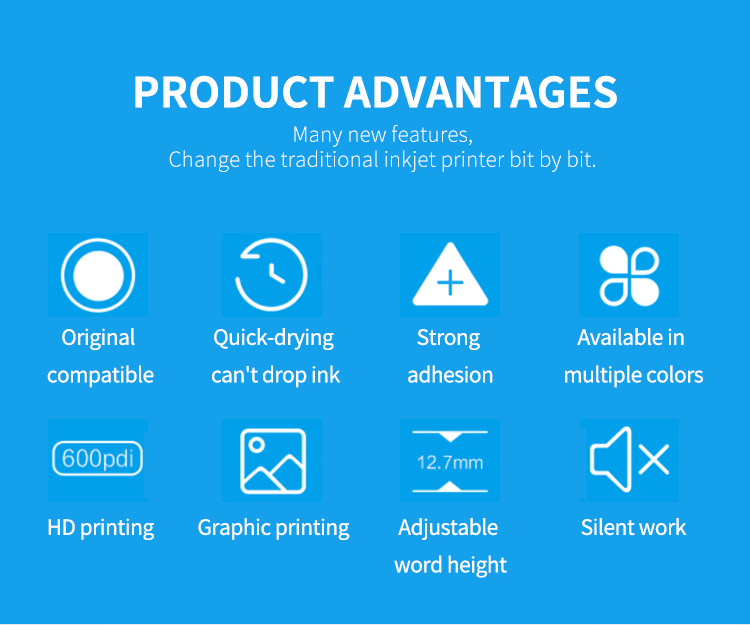 PRODUCT ADVANTAGES

Many new features,
Change the traditional inkjet printer bit by bit.

Original compatible

Quick-drying can't drop ink

Strong adhesion

Available in multiple colors

600pdi

HD printing

Graphic printing

12.7mm

Adjustable word height

Silent work